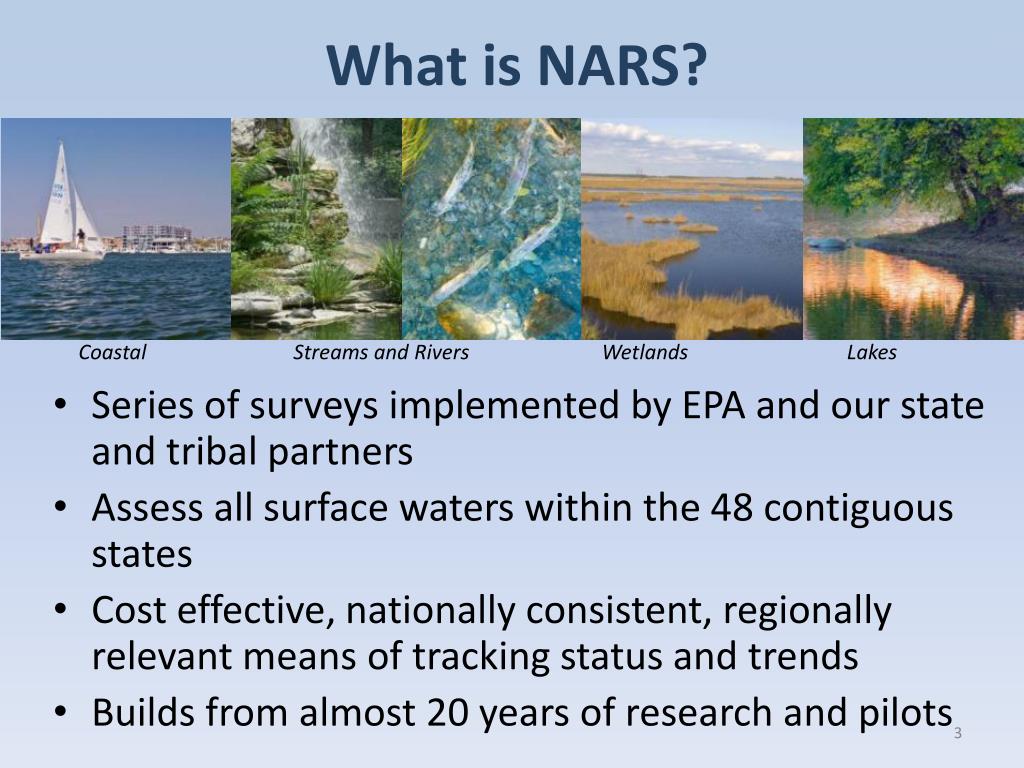 What is NARS?

Coastal Streams and Rivers Wetlands Lakes

• Series of surveys implemented by EPA and our state and tribal partners
• Assess all surface waters within the 48 contiguous states
• Cost effective, nationally consistent, regionally relevant means of tracking status and trends
• Builds from almost 20 years of research and pilots

3